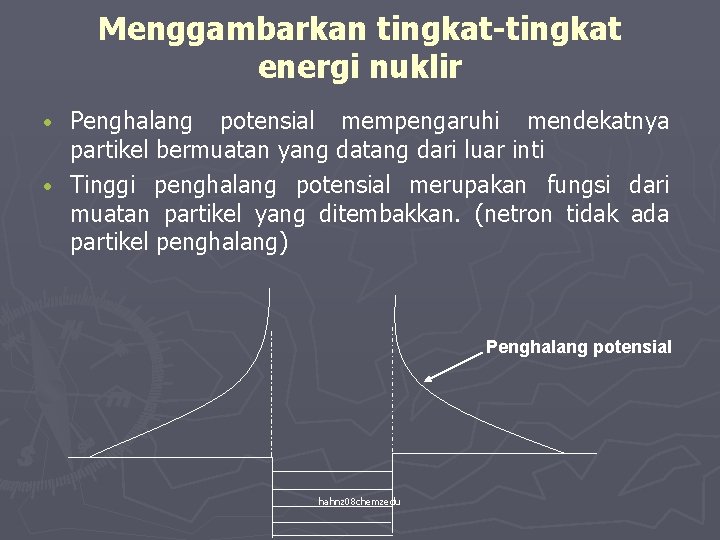 Menggambarkan tingkat-tingkat energi nuklir

• Penghalang potensial mempengaruhi mendekatnya partikel bermuatan yang datang dari luar inti

• Tinggi penghalang potensial merupakan fungsi dari muatan partikel yang ditembakkan. (netron tidak ada partikel penghalang)

Penghalang potensial

hahnz08chemzedu